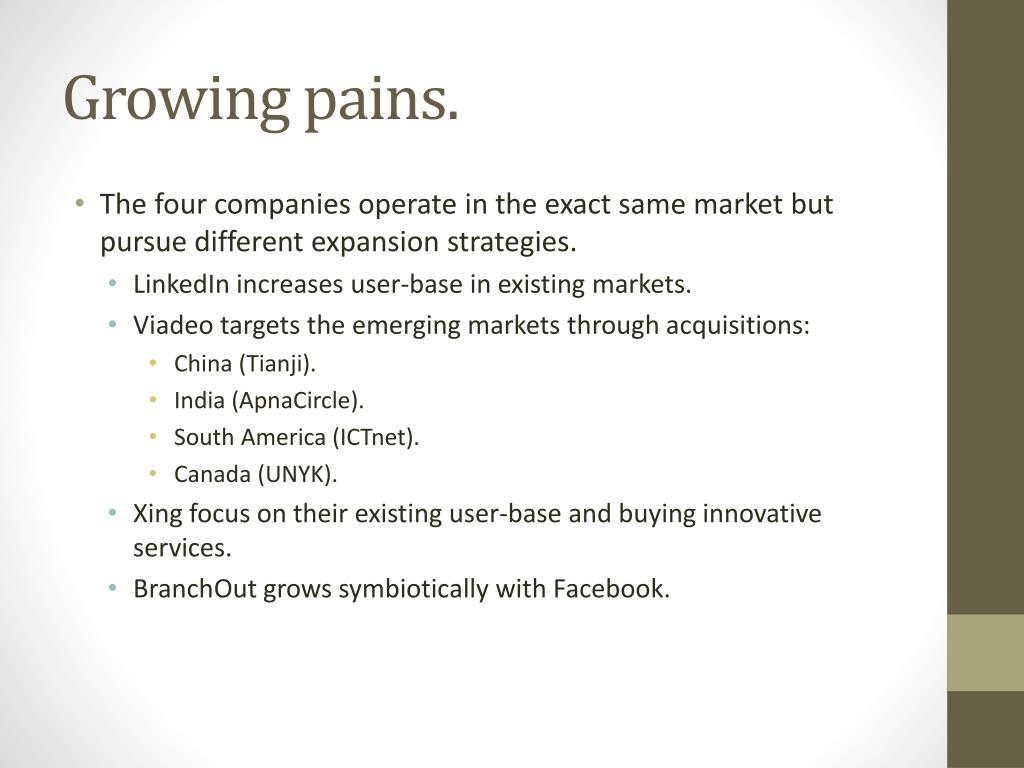 Growing pains.

• The four companies operate in the exact same market but pursue different expansion strategies.
  • LinkedIn increases user-base in existing markets.
  • Viadeo targets the emerging markets through acquisitions:
    • China (Tianji).
    • India (ApnaCircle).
    • South America (ICTnet).
    • Canada (UNYK).
  • Xing focus on their existing user-base and buying innovative services.
  • BranchOut grows symbiotically with Facebook.